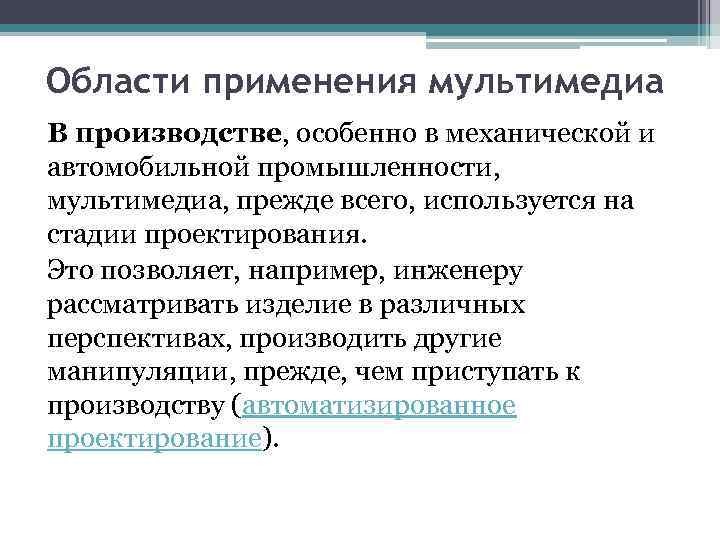 Области применения мультимедиа

В производстве, особенно в механической и автомобильной промышленности, мультимедиа, прежде всего, используется на стадии проектирования.

Это позволяет, например, инженеру рассматривать изделие в различных перспективах, производить другие манипуляции, прежде, чем приступать к производству (автоматизированное проектирование).